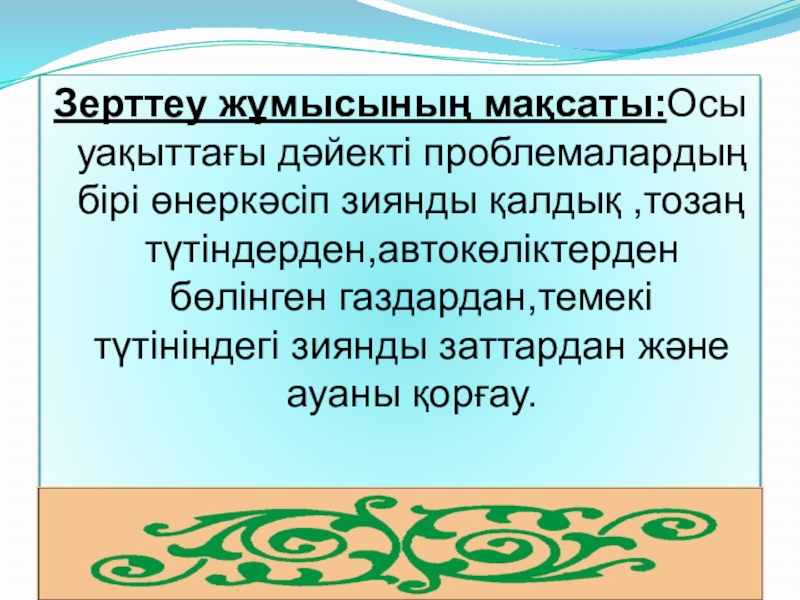 Зерттеу жұмысының мақсаты:Осы уақыттағы дәйекті проблемалардың бірі өнеркәсіп зиянды қалдық ,тозаң түтіндерден,автокөліктерден бөлінген газдардан,темекі түтініндегі зиянды заттардан және ауаны қорғау.